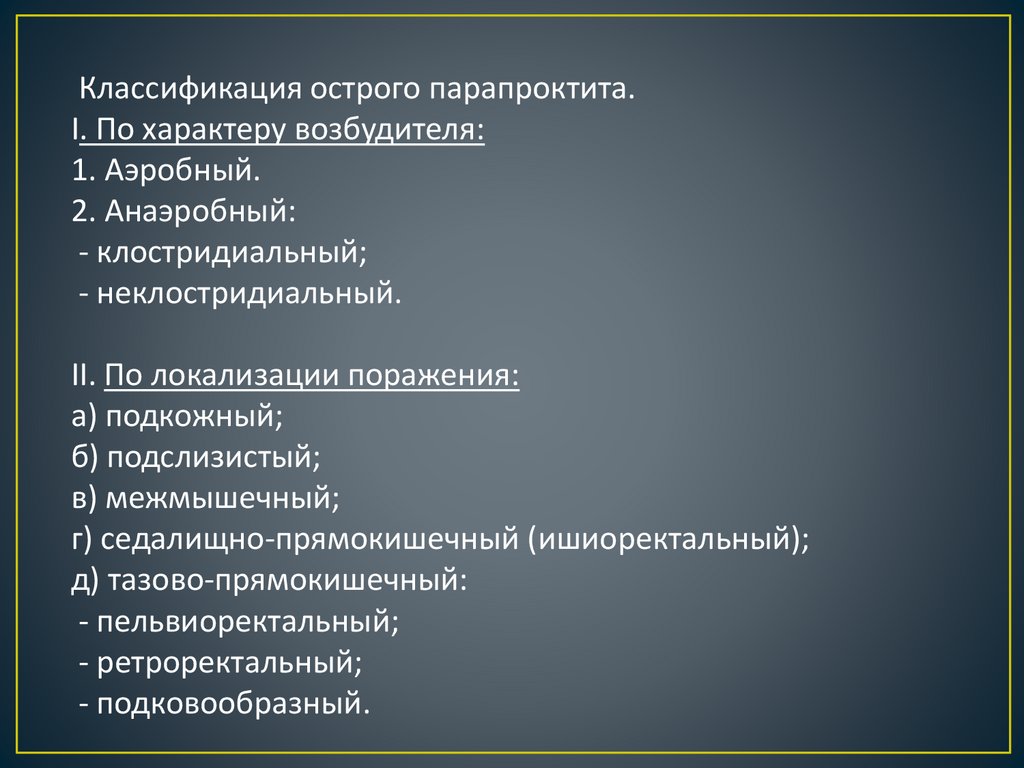 Классификация острого парапроктита.
I. По характеру возбудителя:
1. Аэробный.
2. Анаэробный:
- клостридиальный;
- неклостридиальный.

II. По локализации поражения:
а) подкожный;
б) подслизистый;
в) межмышечный;
г) седалищно-прямокишечный (ишиоректальный);
д) тазово-прямокишечный:
- пельвиоректальный;
- ретроректальный;
- подковообразный.